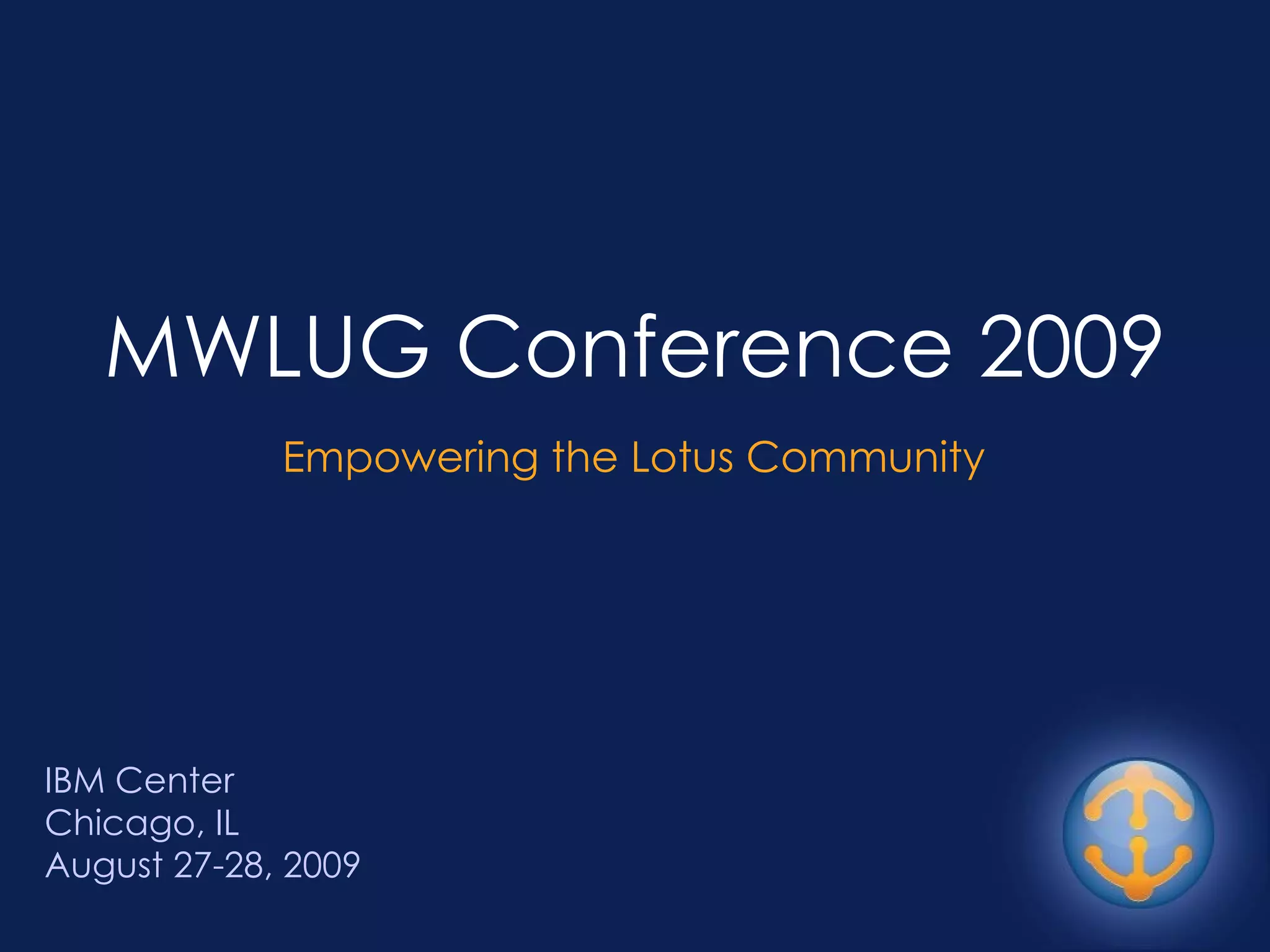 MWLUG Conference 2009

Empowering the Lotus Community

IBM Center
Chicago, IL
August 27-28, 2009